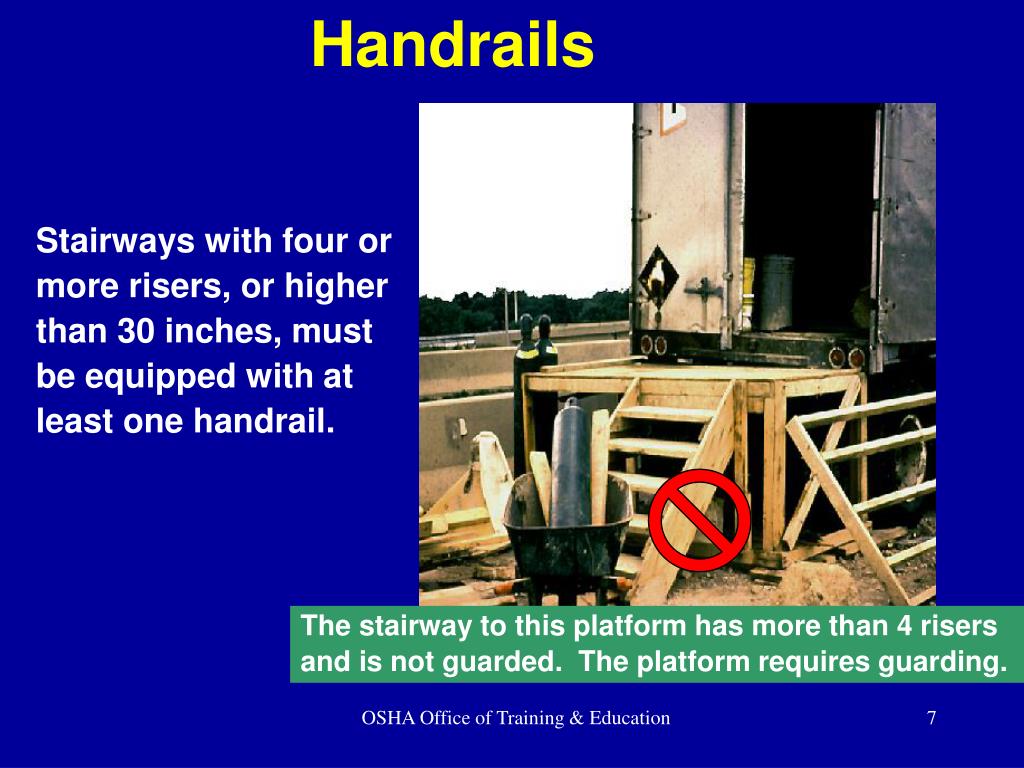 Handrails

Stairways with four or more risers, or higher than 30 inches, must be equipped with at least one handrail.

The stairway to this platform has more than 4 risers and is not guarded.  The platform requires guarding.

OSHA Office of Training & Education

7